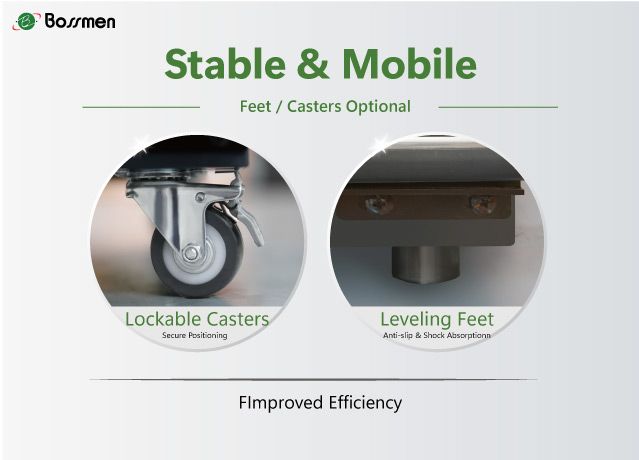 Bossmen

Stable & Mobile

Feet / Casters Optional

Lockable Casters
Secure Positioning

Leveling Feet
Anti-slip & Shock Absorptionn

FImproved Efficiency